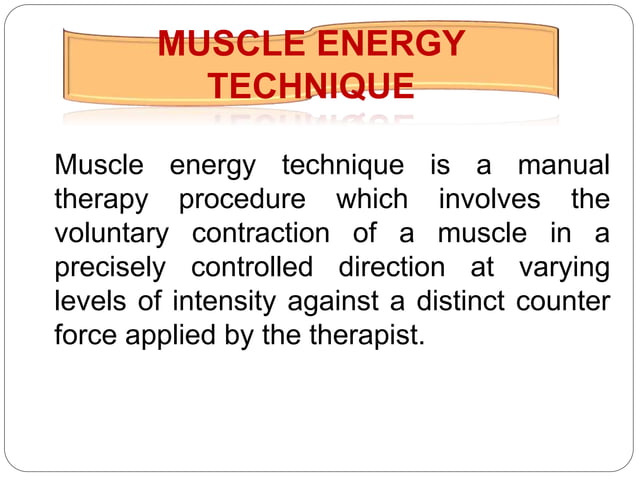 MUSCLE ENERGY TECHNIQUE

Muscle energy technique is a manual therapy procedure which involves the voluntary contraction of a muscle in a precisely controlled direction at varying levels of intensity against a distinct counter force applied by the therapist.